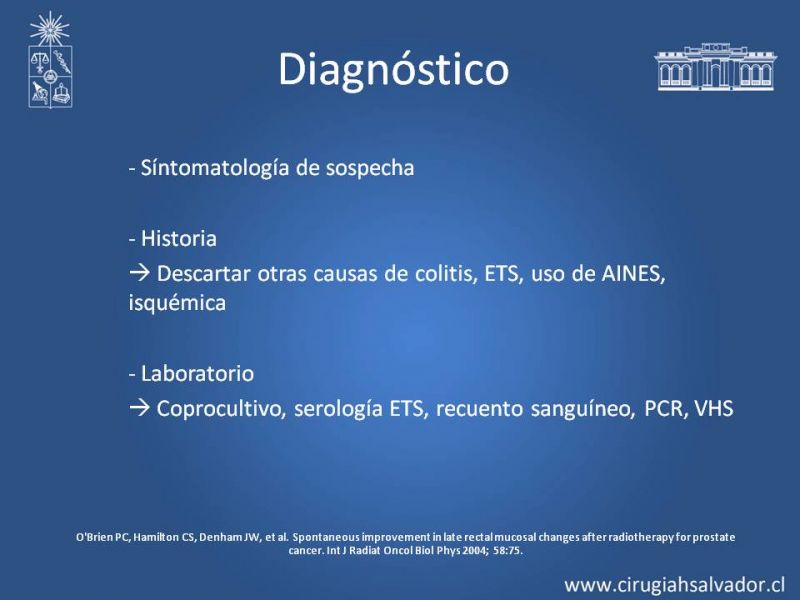 Diagnóstico

- Síntomatología de sospecha

- Historia
→ Descartar otras causas de colitis, ETS, uso de AINES, isquémica

- Laboratorio
→ Coprocultivo, serología ETS, recuento sanguíneo, PCR, VHS

O'Brien PC, Hamilton CS, Denham JW, et al. Spontaneous improvement in late rectal mucosal changes after radiotherapy for prostate cancer. Int J Radiat Oncol Biol Phys 2004; 58:75.

www.cirugiahsalvador.cl